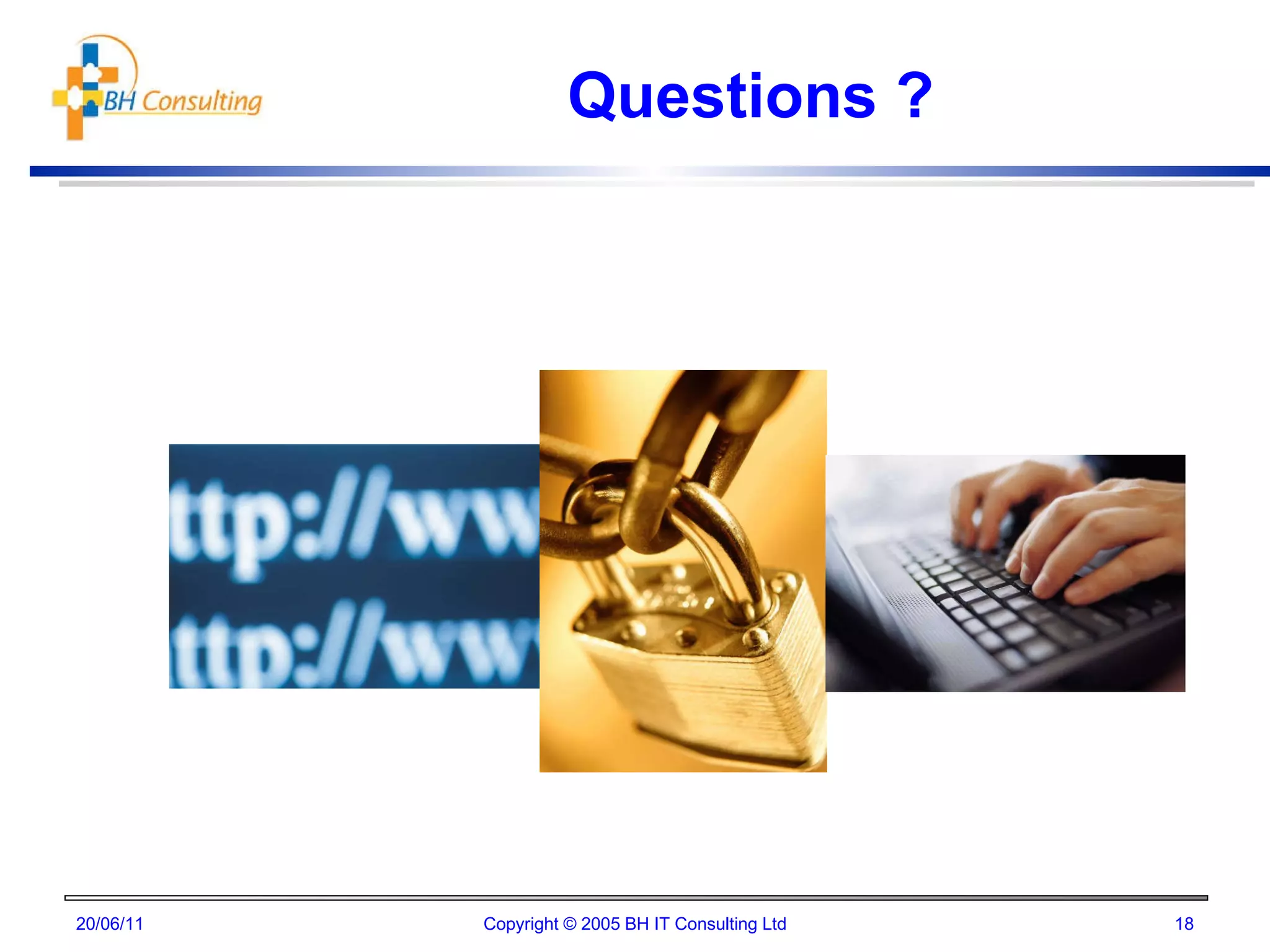 BH Consulting

Questions ?

ttp://ww
ttp://ww

20/06/11 Copyright © 2005 BH IT Consulting Ltd 18